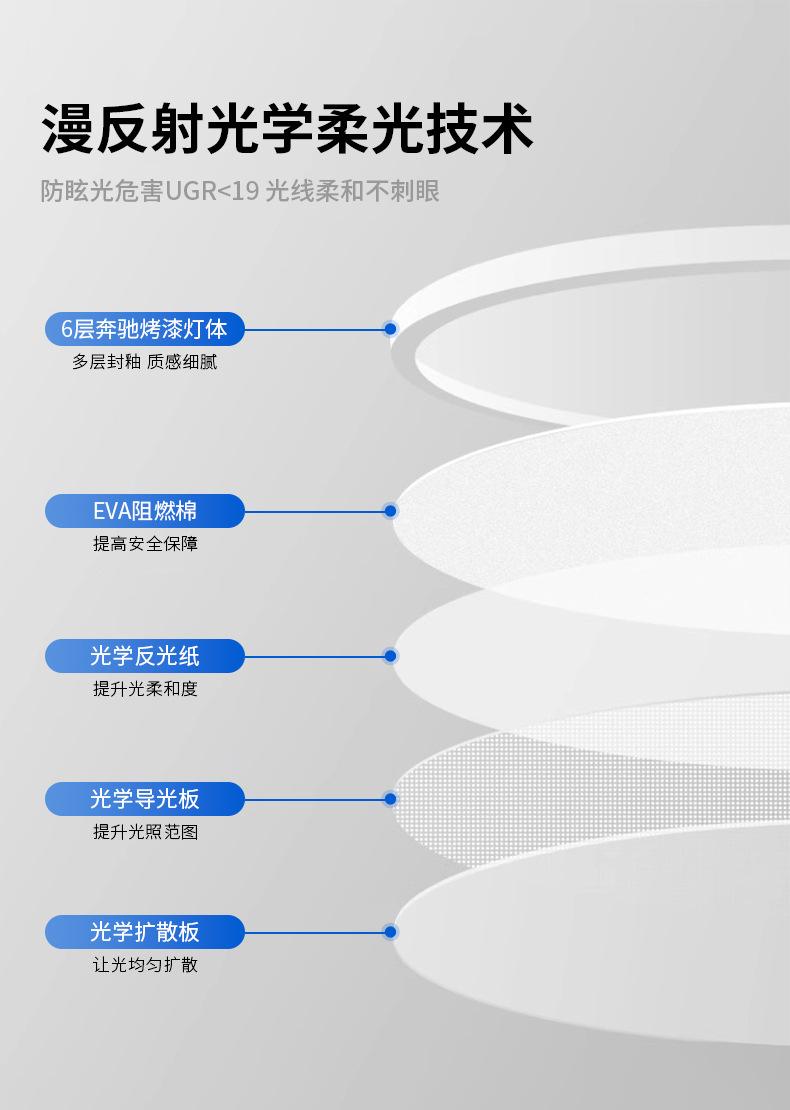 漫反射光学柔光技术

防眩光危害UGR<19 光线柔和不刺眼

6层奔驰烤漆灯体

多层封釉 质感细腻

EVA阻燃棉

提高安全保障

光学反光纸

提升光柔和度

光学导光板

提升光照范图

光学扩散板

让光均匀扩散